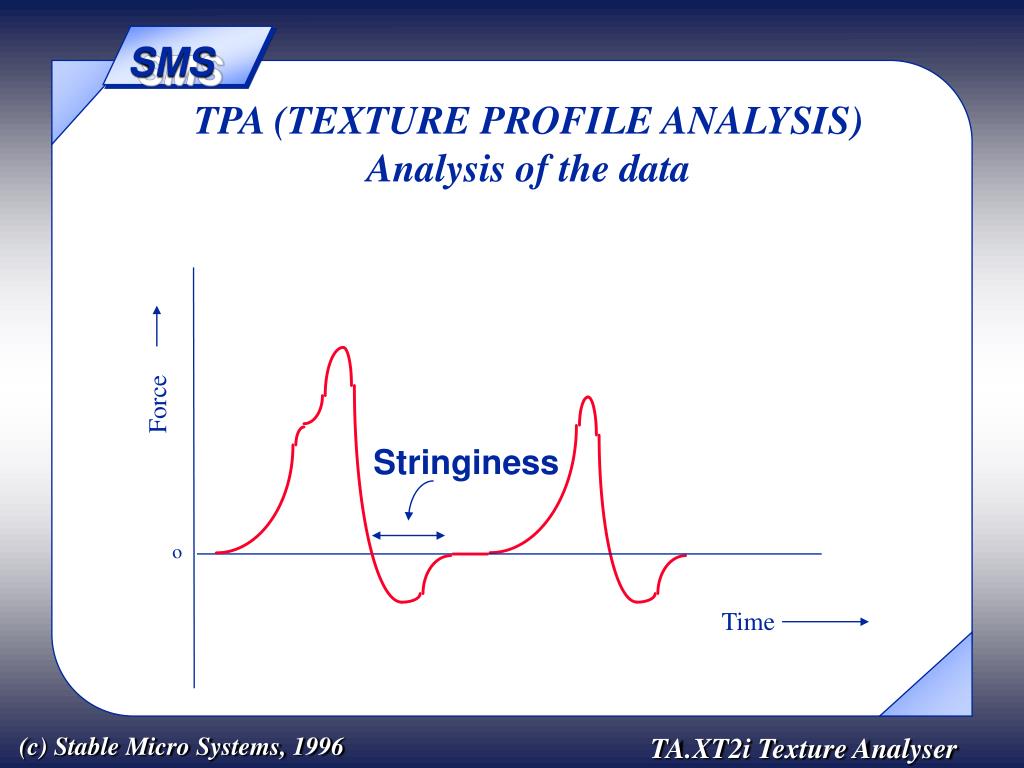 SMS

TPA (TEXTURE PROFILE ANALYSIS)
Analysis of the data

Force

Stringiness

o

Time

(c) Stable Micro Systems, 1996

TA.XT2i Texture Analyser